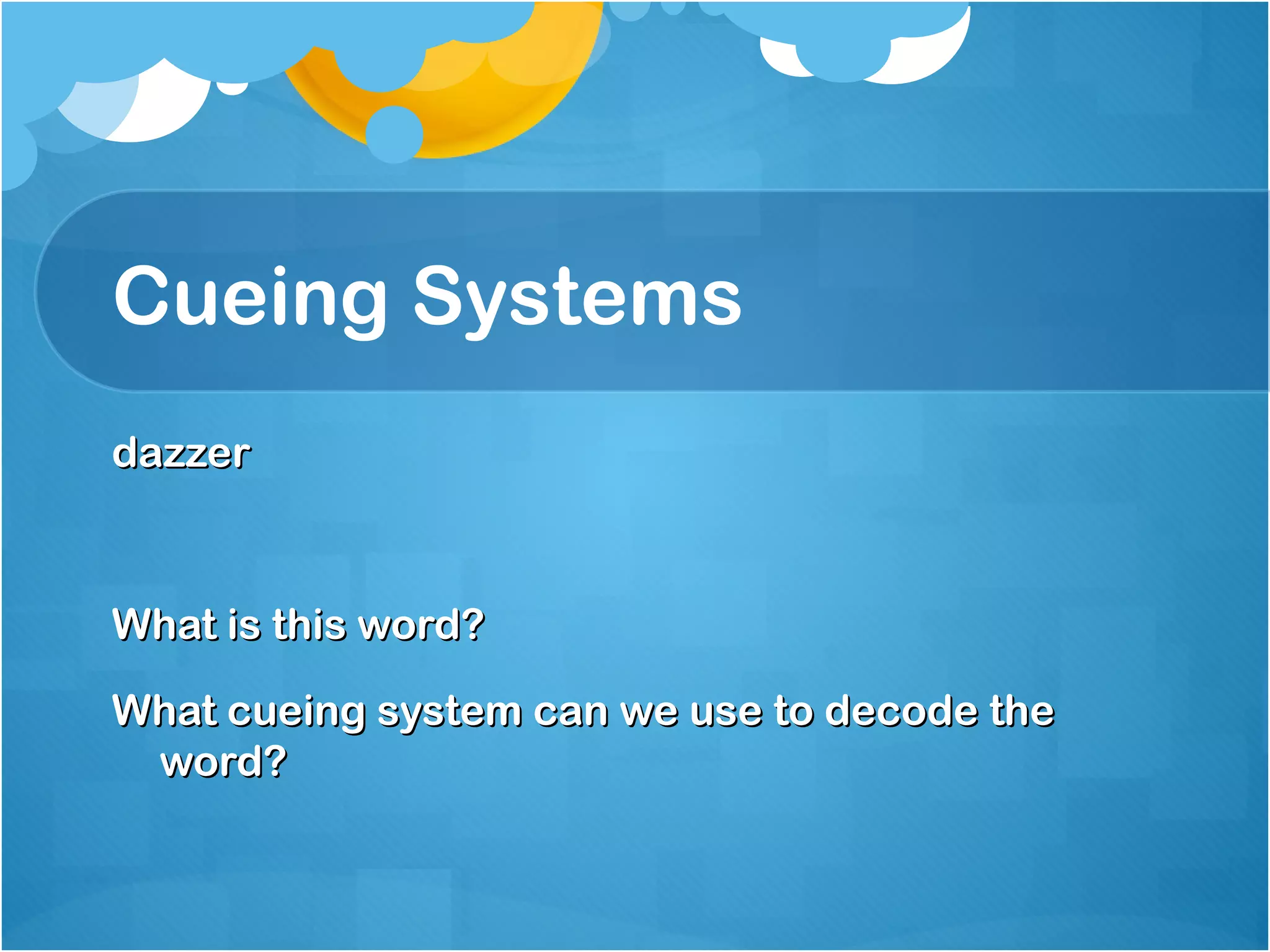 Cueing Systems

dazzer

What is this word?

What cueing system can we use to decode the word?